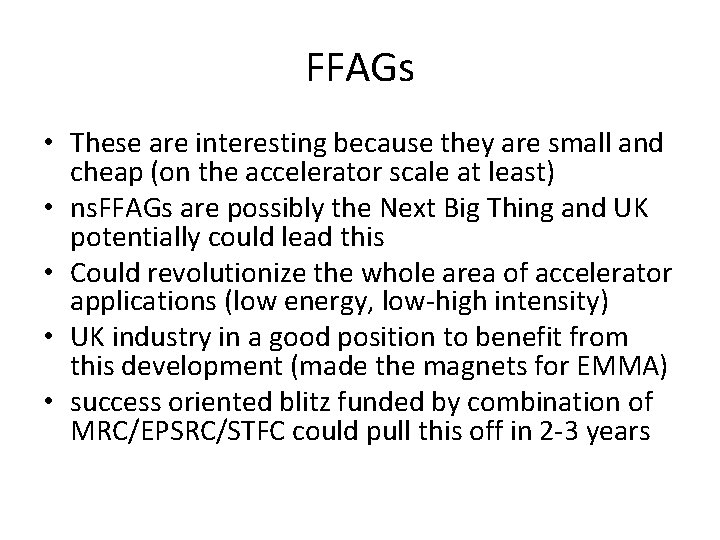 FFAGs

• These are interesting because they are small and cheap (on the accelerator scale at least)
• nsFFAGs are possibly the Next Big Thing and UK potentially could lead this
• Could revolutionize the whole area of accelerator applications (low energy, low-high intensity)
• UK industry in a good position to benefit from this development (made the magnets for EMMA)
• success oriented blitz funded by combination of MRC/EPSRC/STFC could pull this off in 2-3 years